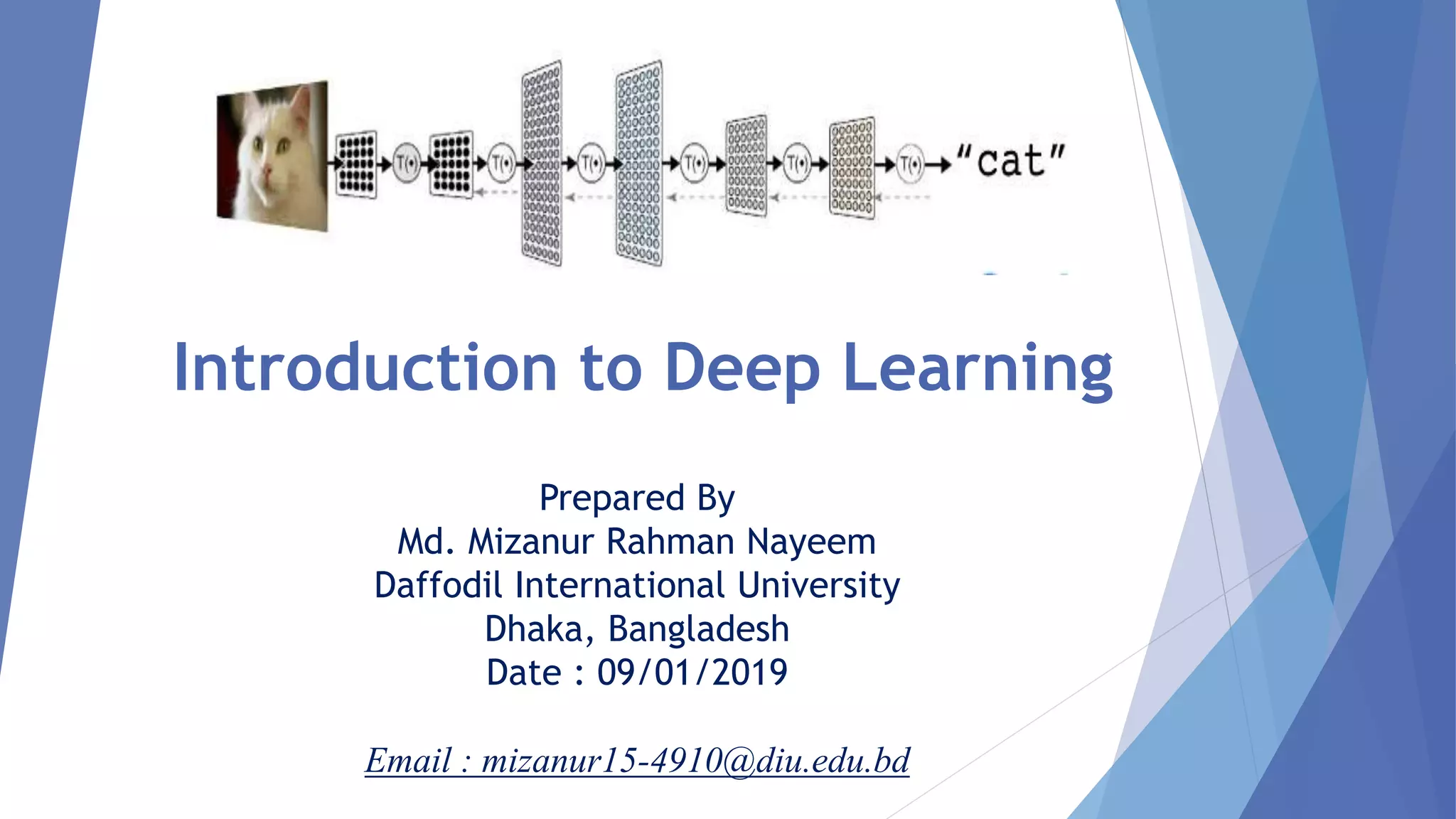 T(•) T(•) T(•) T(•) T(•) T(•) "cat"

Introduction to Deep Learning

Prepared By
Md. Mizanur Rahman Nayeem
Daffodil International University
Dhaka, Bangladesh
Date : 09/01/2019

Email : mizanur15-4910@diu.edu.bd